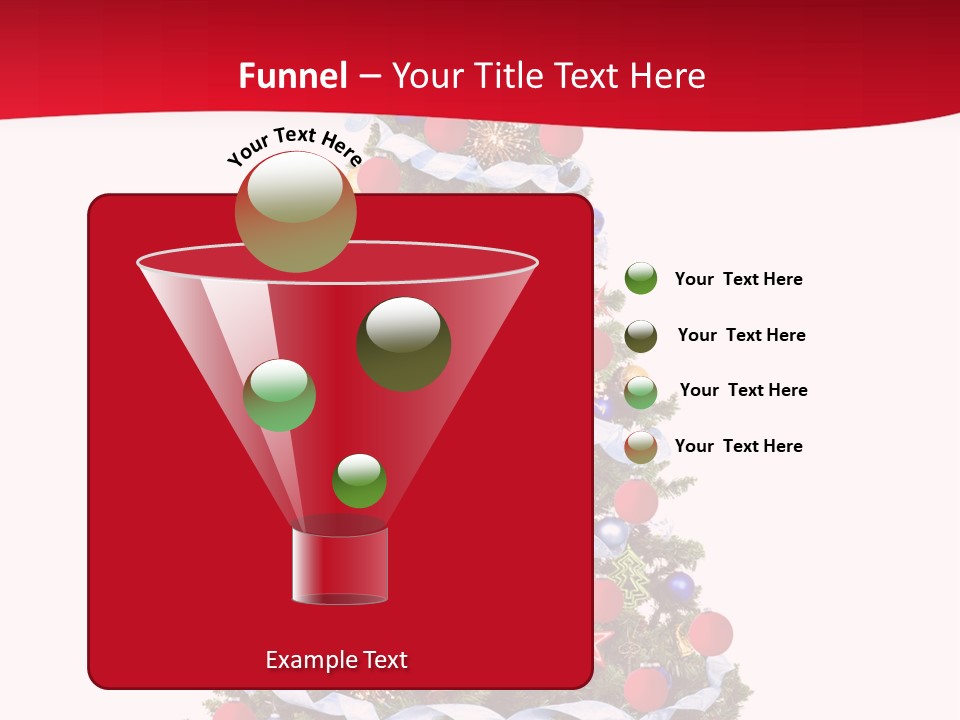 Funnel – Your Title Text Here

Your Text Here

Your Text Here

Your Text Here

Your Text Here

Your Text Here

Example Text